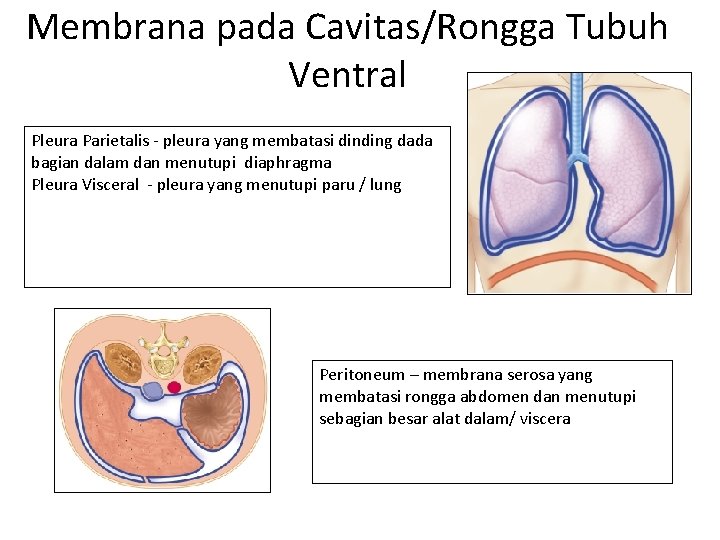 Membrana pada Cavitas/Rongga Tubuh Ventral

Pleura Parietalis - pleura yang membatasi dinding dada bagian dalam dan menutupi diaphragma
Pleura Visceral - pleura yang menutupi paru / lung

Peritoneum – membrana serosa yang membatasi rongga abdomen dan menutupi sebagian besar alat dalam/ viscera